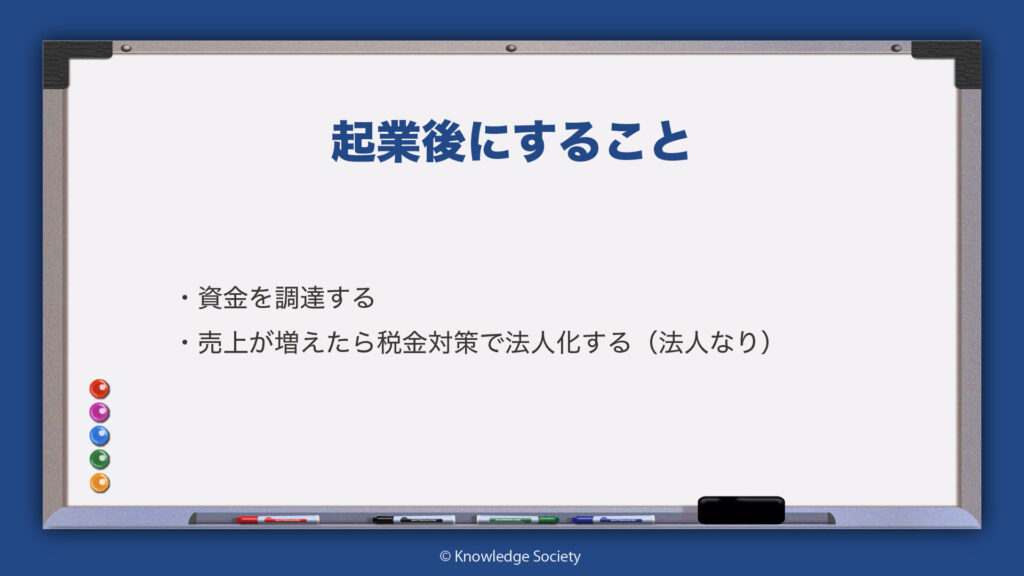 起業後にすること

・資金を調達する
・売上が増えたら税金対策で法人化する（法人なり）

© Knowledge Society